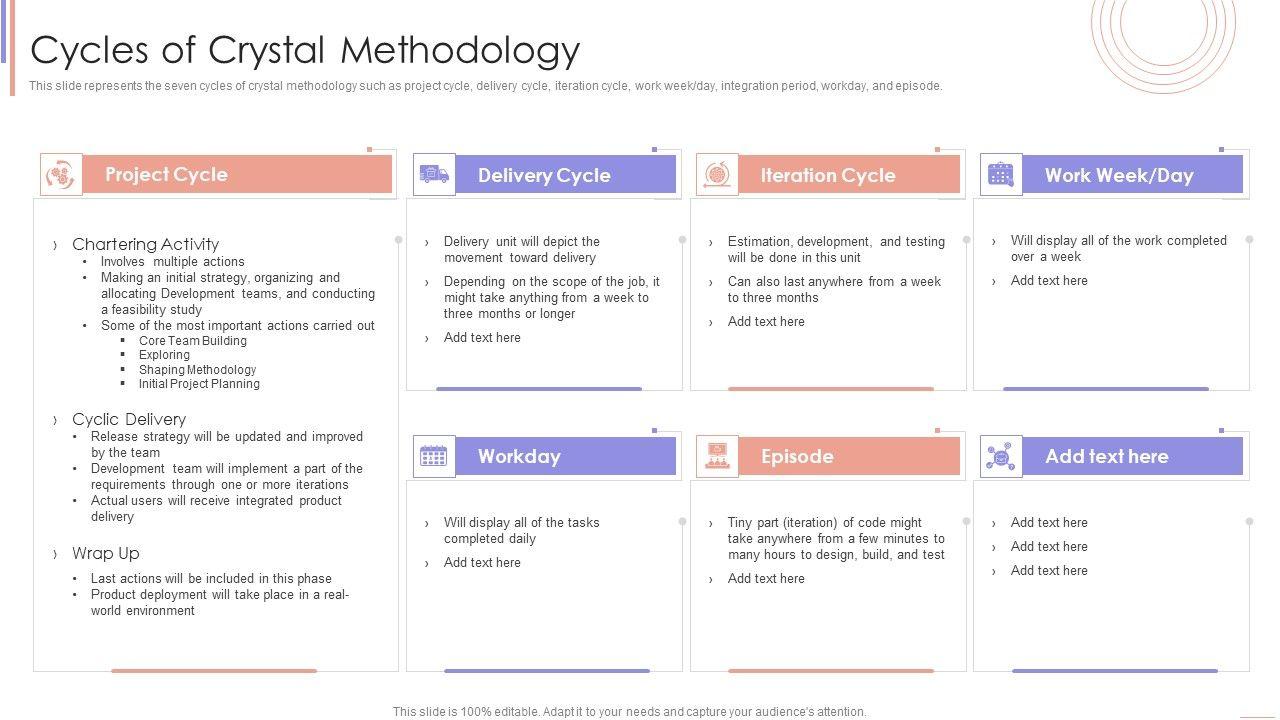 Cycles of Crystal Methodology

This slide represents the seven cycles of crystal methodology such as project cycle, delivery cycle, iteration cycle, work week/day, integration period, workday, and episode.

Project Cycle

› Chartering Activity
• Involves multiple actions
• Making an initial strategy, organizing and allocating Development teams, and conducting a feasibility study
• Some of the most important actions carried out
▪ Core Team Building
▪ Exploring
▪ Shaping Methodology
▪ Initial Project Planning

› Cyclic Delivery
• Release strategy will be updated and improved by the team
• Development team will implement a part of the requirements through one or more iterations
• Actual users will receive integrated product delivery

› Wrap Up
• Last actions will be included in this phase
• Product deployment will take place in a real-world environment

Delivery Cycle

› Delivery unit will depict the movement toward delivery
› Depending on the scope of the job, it might take anything from a week to three months or longer
› Add text here

Iteration Cycle

› Estimation, development, and testing will be done in this unit
› Can also last anywhere from a week to three months
› Add text here

Work Week/Day

› Will display all of the work completed over a week
› Add text here

Workday

› Will display all of the tasks completed daily
› Add text here

Episode

› Tiny part (iteration) of code might take anywhere from a few minutes to many hours to design, build, and test
› Add text here

Add text here

› Add text here
› Add text here
› Add text here

This slide is 100% editable. Adapt it to your needs and capture your audience's attention.